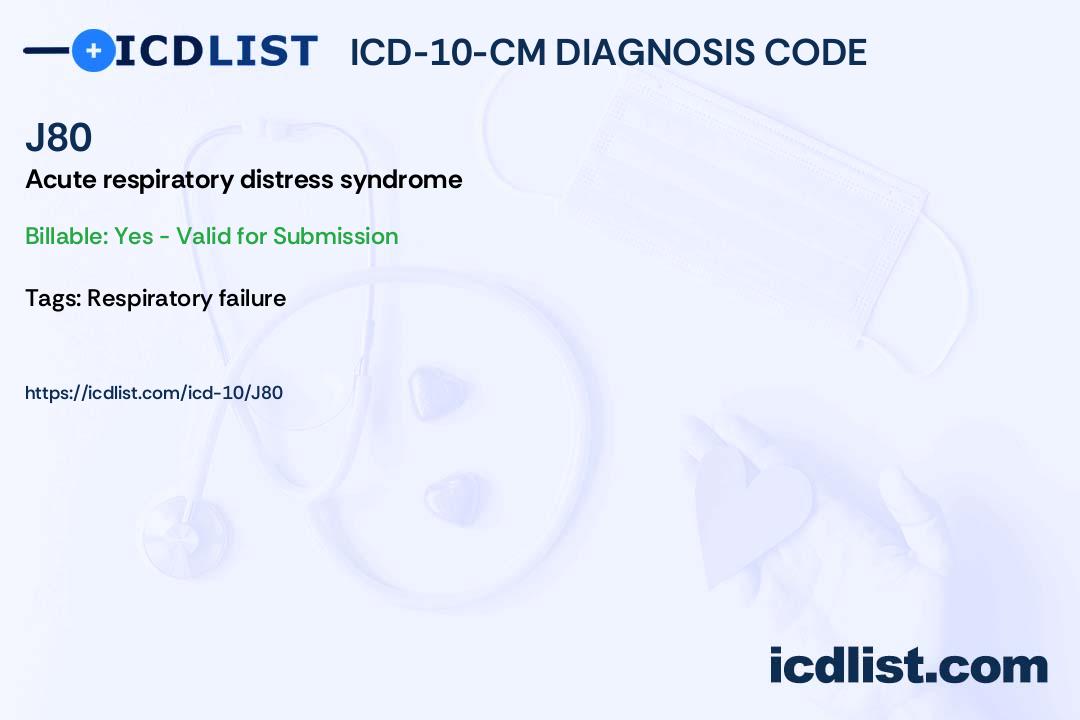 ICDLIST ICD-10-CM DIAGNOSIS CODE

J80

Acute respiratory distress syndrome

Billable: Yes - Valid for Submission

Tags: Respiratory failure

https://icdlist.com/icd-10/J80

icdlist.com